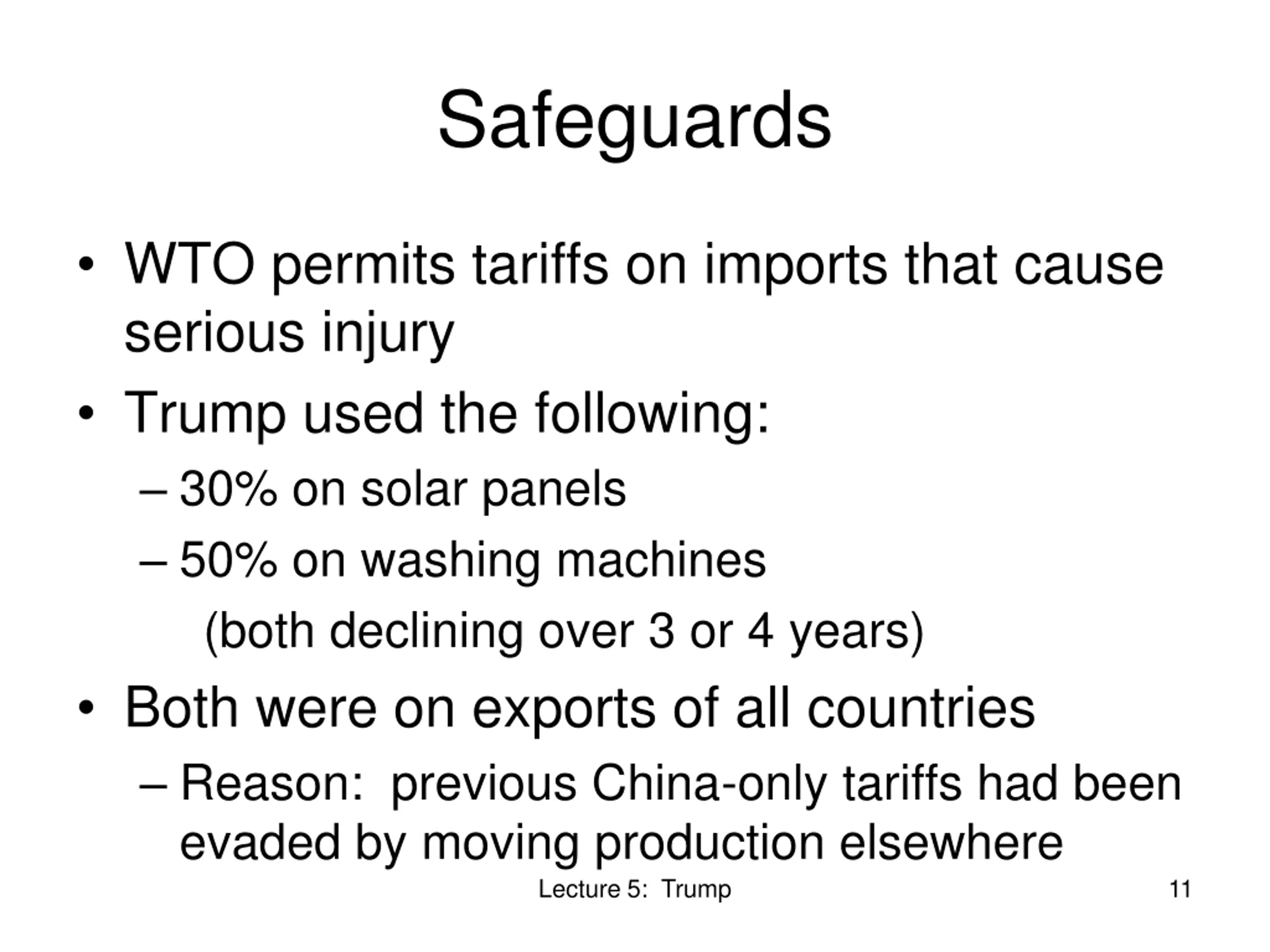 Safeguards

• WTO permits tariffs on imports that cause serious injury
• Trump used the following:
– 30% on solar panels
– 50% on washing machines
(both declining over 3 or 4 years)
• Both were on exports of all countries
– Reason: previous China-only tariffs had been evaded by moving production elsewhere

Lecture 5: Trump

11